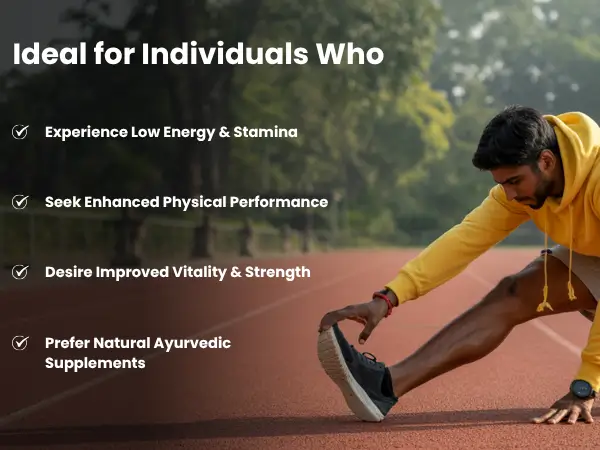 Ideal for Individuals Who

Experience Low Energy & Stamina

Seek Enhanced Physical Performance

Desire Improved Vitality & Strength

Prefer Natural Ayurvedic Supplements